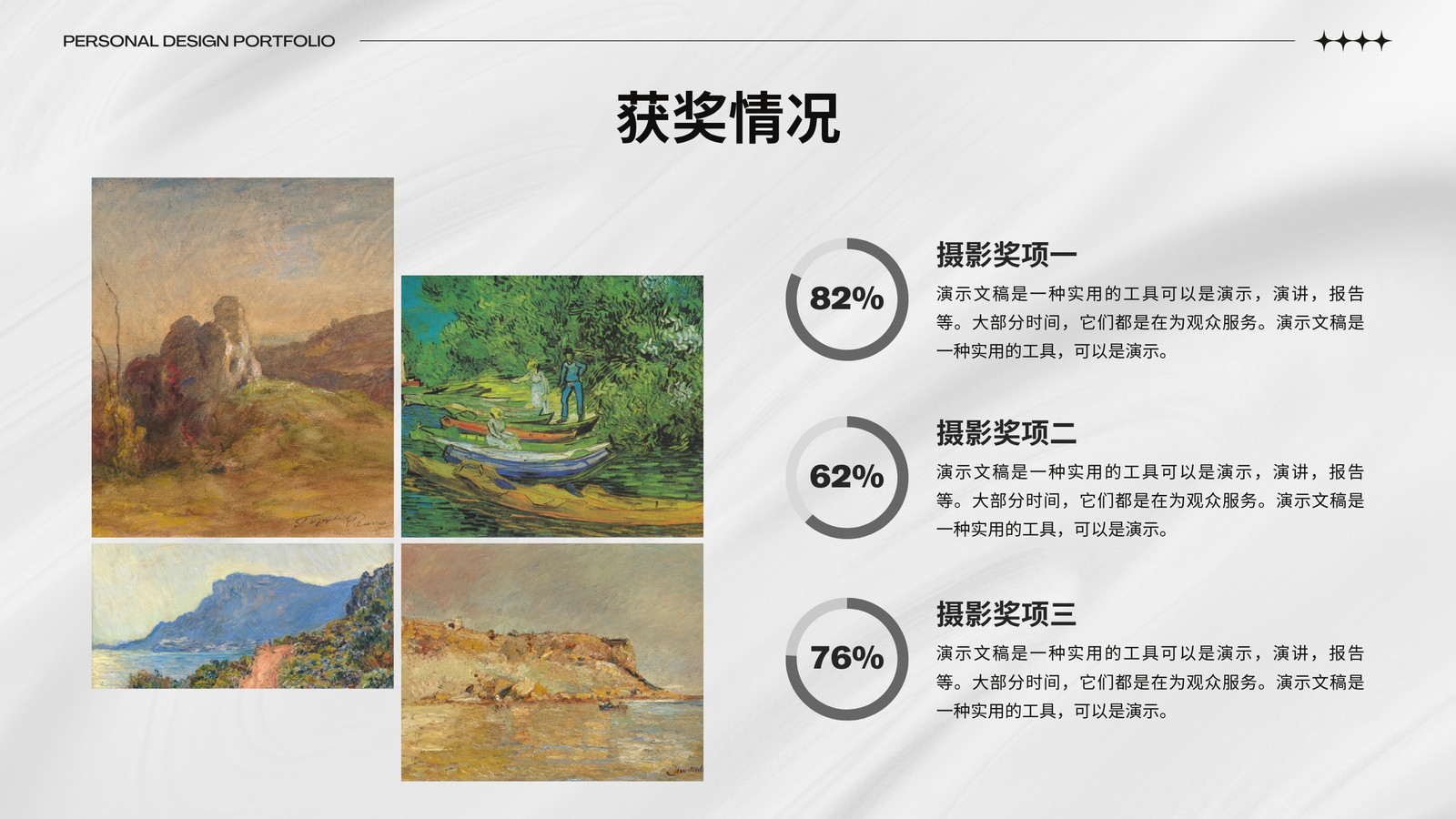 PERSONAL DESIGN PORTFOLIO

获奖情况

82%

摄影奖项一

演示文稿是一种实用的工具可以是演示，演讲，报告等。大部分时间，它们都是在为观众服务。演示文稿是一种实用的工具，可以是演示。

62%

摄影奖项二

演示文稿是一种实用的工具可以是演示，演讲，报告等。大部分时间，它们都是在为观众服务。演示文稿是一种实用的工具，可以是演示。

76%

摄影奖项三

演示文稿是一种实用的工具可以是演示，演讲，报告等。大部分时间，它们都是在为观众服务。演示文稿是一种实用的工具，可以是演示。